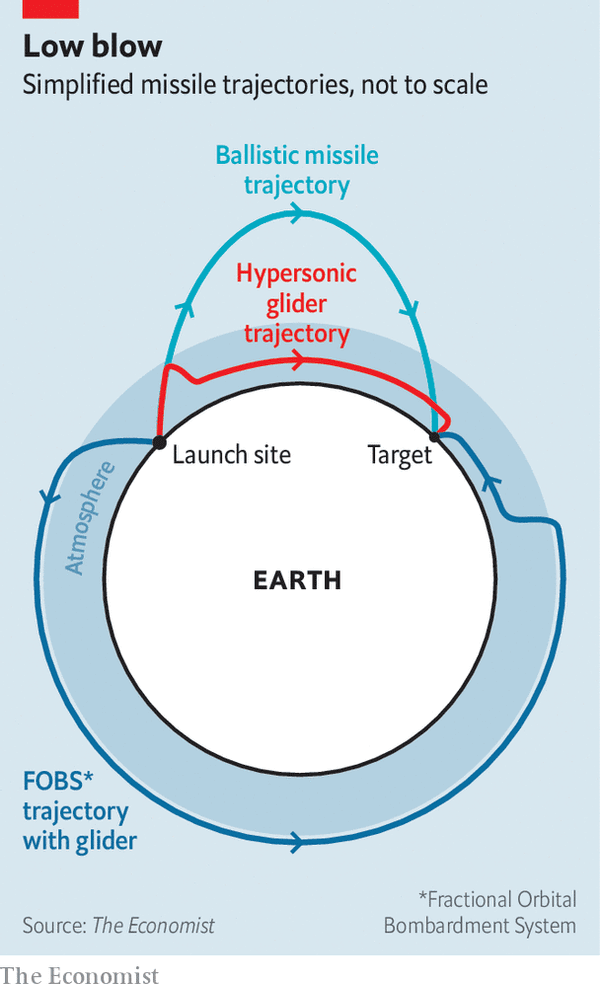 Low blow
Simplified missile trajectories, not to scale

Ballistic missile trajectory

Hypersonic glider trajectory

Launch site

Target

Atmosphere

EARTH

FOBS* trajectory with glider

Source: The Economist

*Fractional Orbital Bombardment System

The Economist